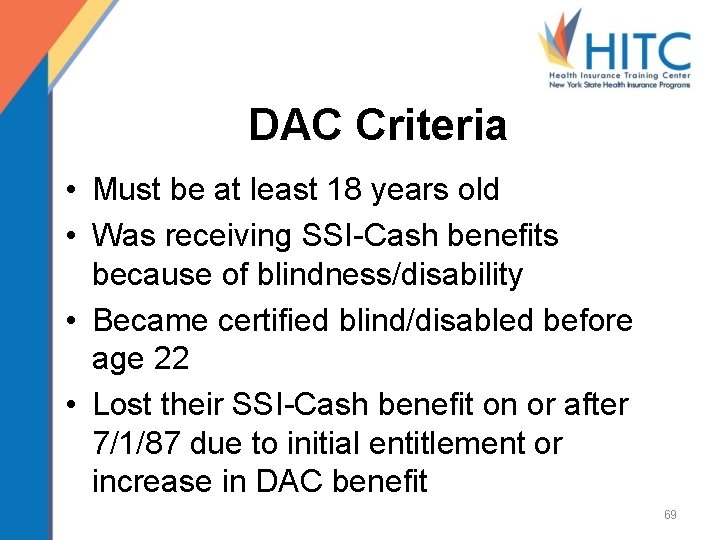 HITC
Health Insurance Training Center
New York State Health Insurance Programs

DAC Criteria

• Must be at least 18 years old
• Was receiving SSI-Cash benefits because of blindness/disability
• Became certified blind/disabled before age 22
• Lost their SSI-Cash benefit on or after 7/1/87 due to initial entitlement or increase in DAC benefit

69